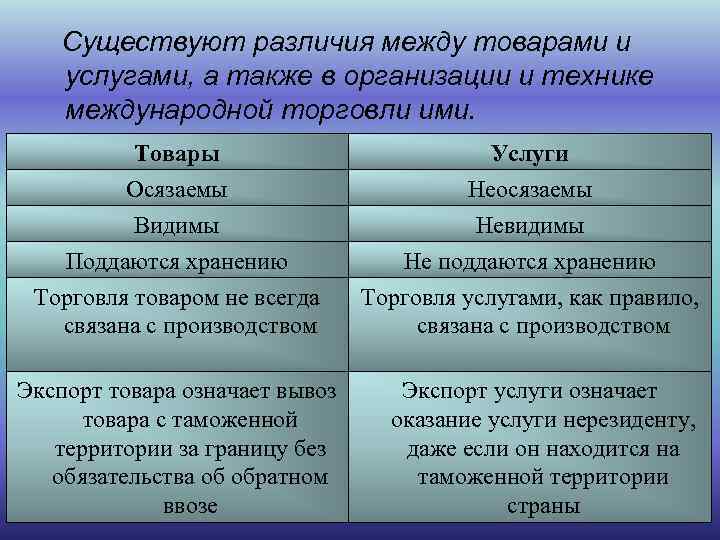 Существуют различия между товарами и услугами, а также в организации и технике международной торговли ими.

| Товары | Услуги |
|---|---|
| Осязаемы | Неосязаемы |
| Видимы | Невидимы |
| Поддаются хранению | Не поддаются хранению |
| Торговля товаром не всегда связана с производством | Торговля услугами, как правило, связана с производством |
| Экспорт товара означает вывоз товара с таможенной территории за границу без обязательства об обратном ввозе | Экспорт услуги означает оказание услуги нерезиденту, даже если он находится на таможенной территории страны |